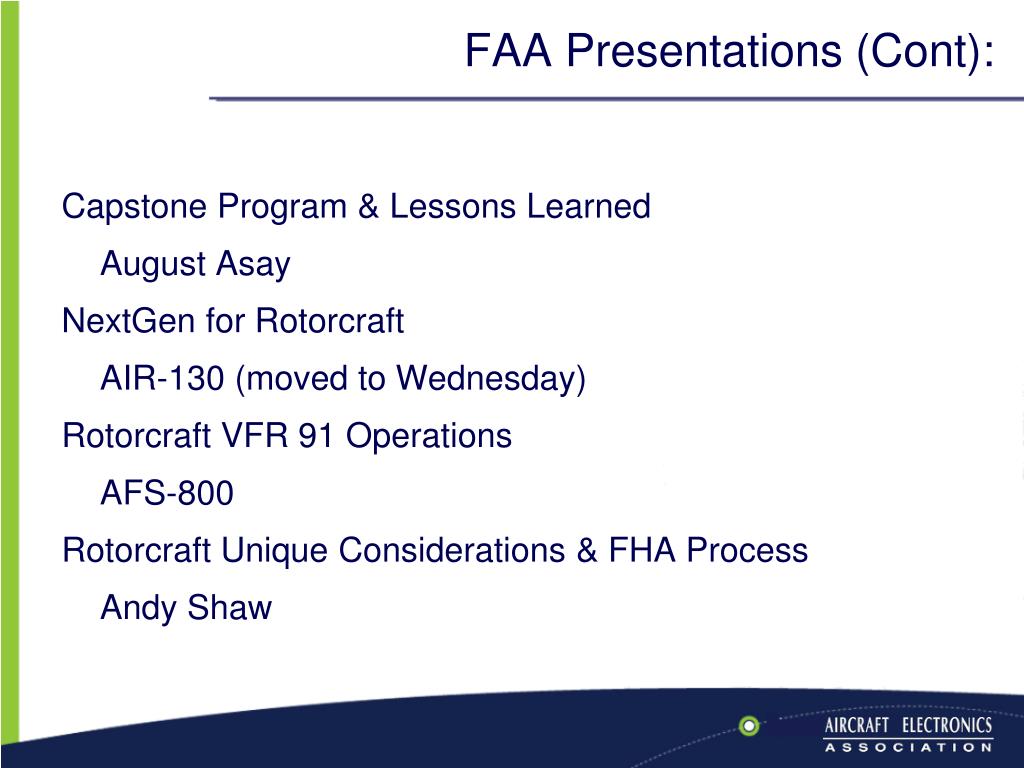 FAA Presentations (Cont):

Capstone Program & Lessons Learned

August Asay

NextGen for Rotorcraft

AIR-130 (moved to Wednesday)

Rotorcraft VFR 91 Operations

AFS-800

Rotorcraft Unique Considerations & FHA Process

Andy Shaw

AIRCRAFT ELECTRONICS
ASSOCIATION